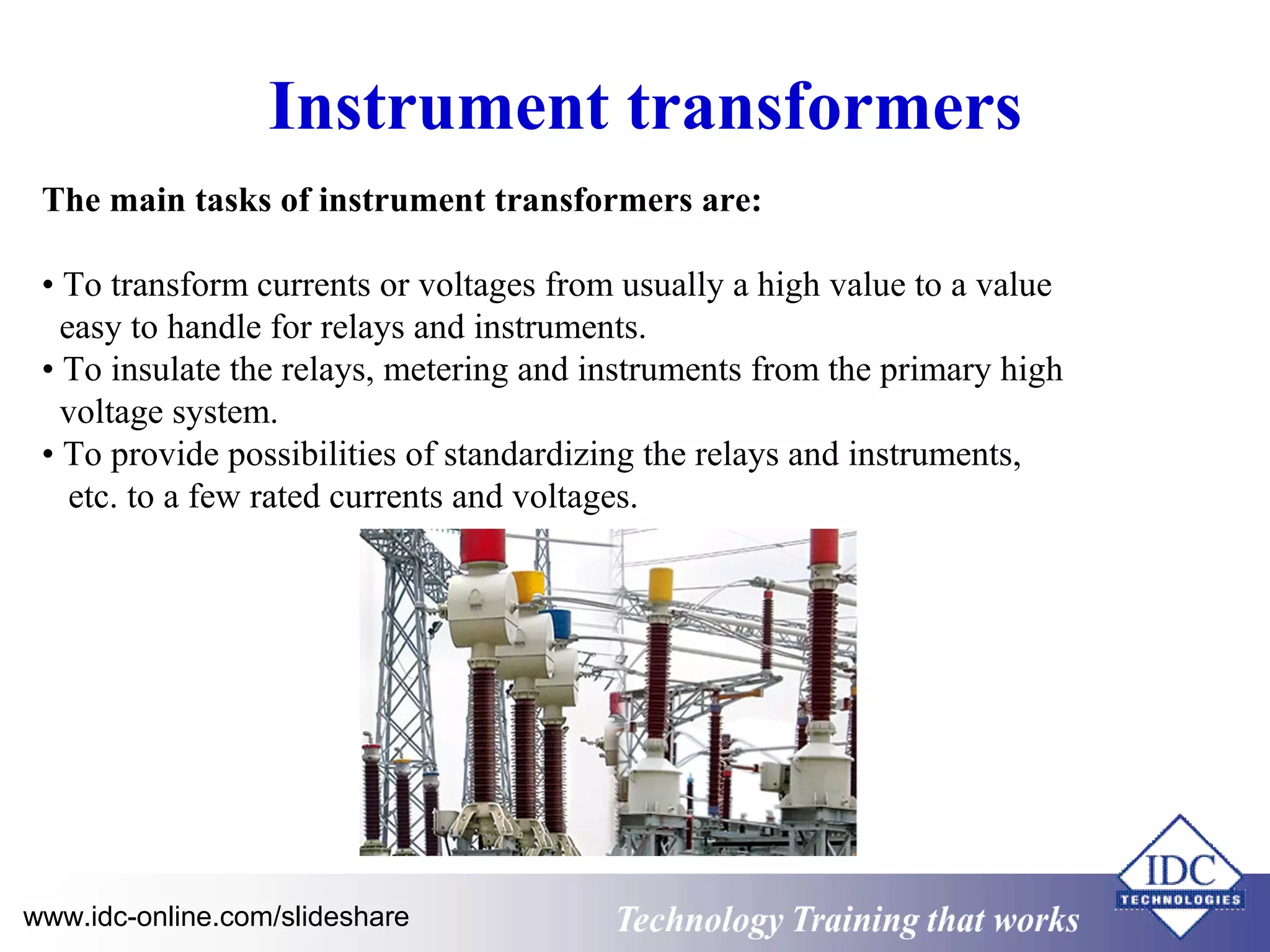 Instrument transformers

The main tasks of instrument transformers are:

• To transform currents or voltages from usually a high value to a value easy to handle for relays and instruments.
• To insulate the relays, metering and instruments from the primary high voltage system.
• To provide possibilities of standardizing the relays and instruments, etc. to a few rated currents and voltages.

www.idc-online.com/slideshare

Technology Training that works

IDC TECHNOLOGIES